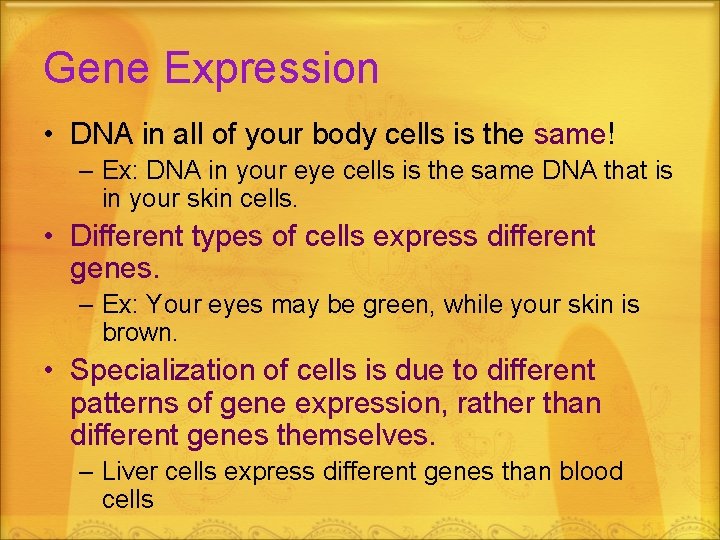 Gene Expression

• DNA in all of your body cells is the same!

– Ex: DNA in your eye cells is the same DNA that is in your skin cells.

• Different types of cells express different genes.

– Ex: Your eyes may be green, while your skin is brown.

• Specialization of cells is due to different patterns of gene expression, rather than different genes themselves.

– Liver cells express different genes than blood cells